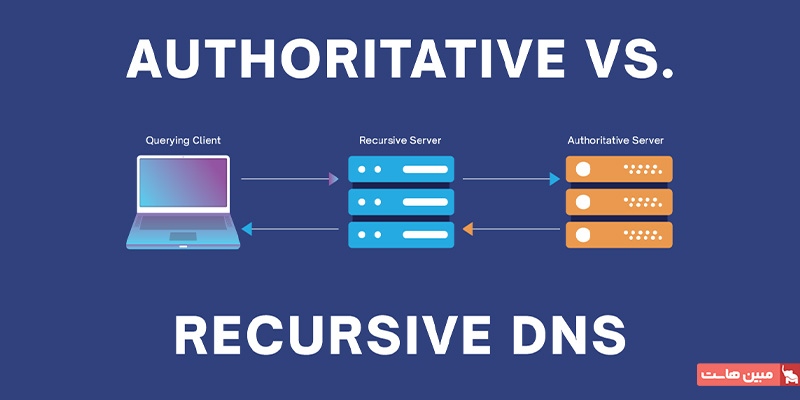 AUTHORITATIVE VS.

Querying Client

Recursive Server

Authoritative Server

RECURSIVE DNS

مبین هاست